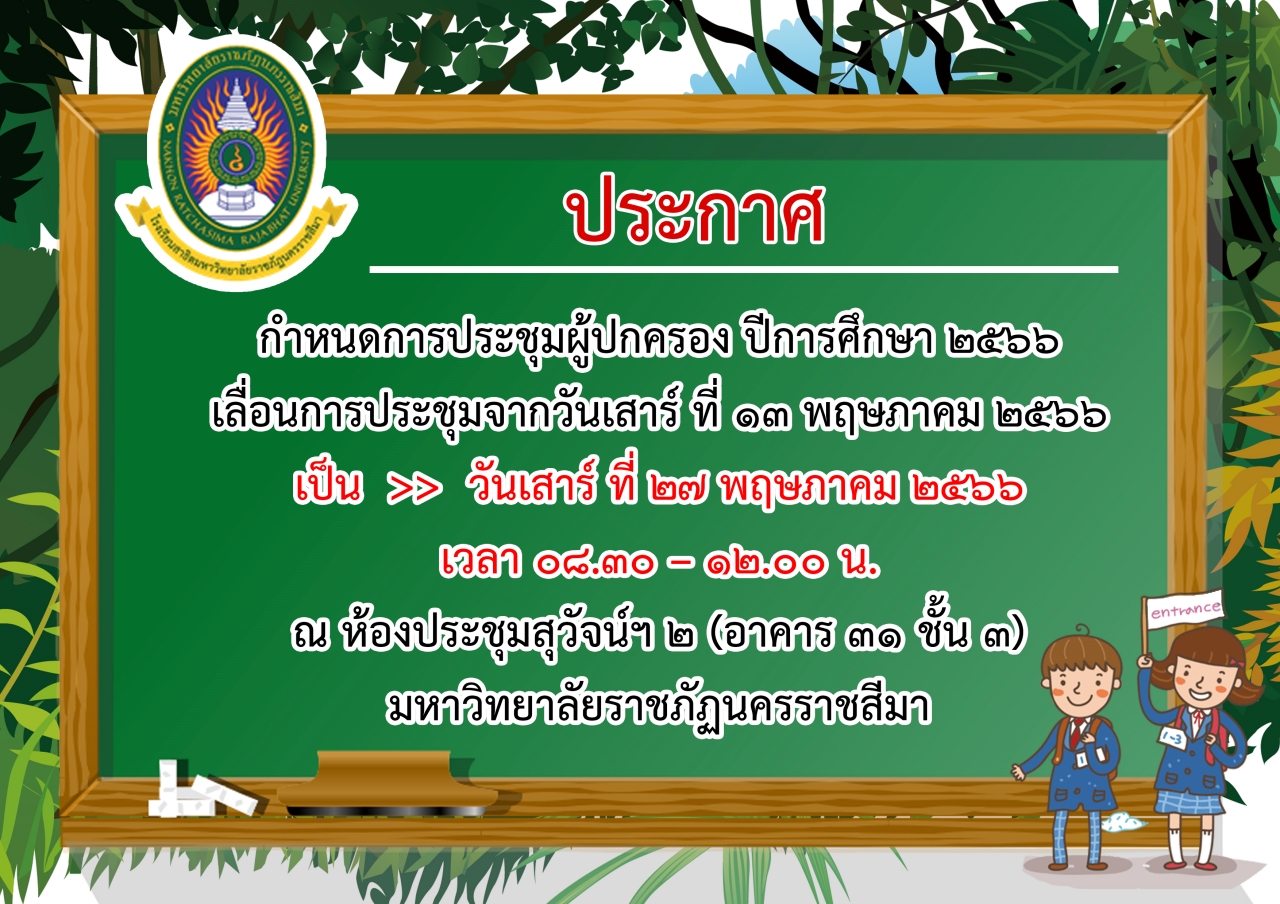 มหาวิทยาลัยราชภัฏนครราชสีมา
NAKHON RATCHASIMA RAJABHAT UNIVERSITY
โรงเรียนสาธิตมหาวิทยาลัยราชภัฏนครราชสีมา

ประกาศ

กำหนดการประชุมผู้ปกครอง ปีการศึกษา ๒๕๖๖
เลื่อนการประชุมจากวันเสาร์ ที่ ๑๓ พฤษภาคม ๒๕๖๖
เป็น >> วันเสาร์ ที่ ๒๗ พฤษภาคม ๒๕๖๖
เวลา ๐๘.๓๐ – ๑๒.๐๐ น.
ณ ห้องประชุมสุวัจน์ฯ ๒ (อาคาร ๓๑ ชั้น ๓)
มหาวิทยาลัยราชภัฏนครราชสีมา

entrance
1-3